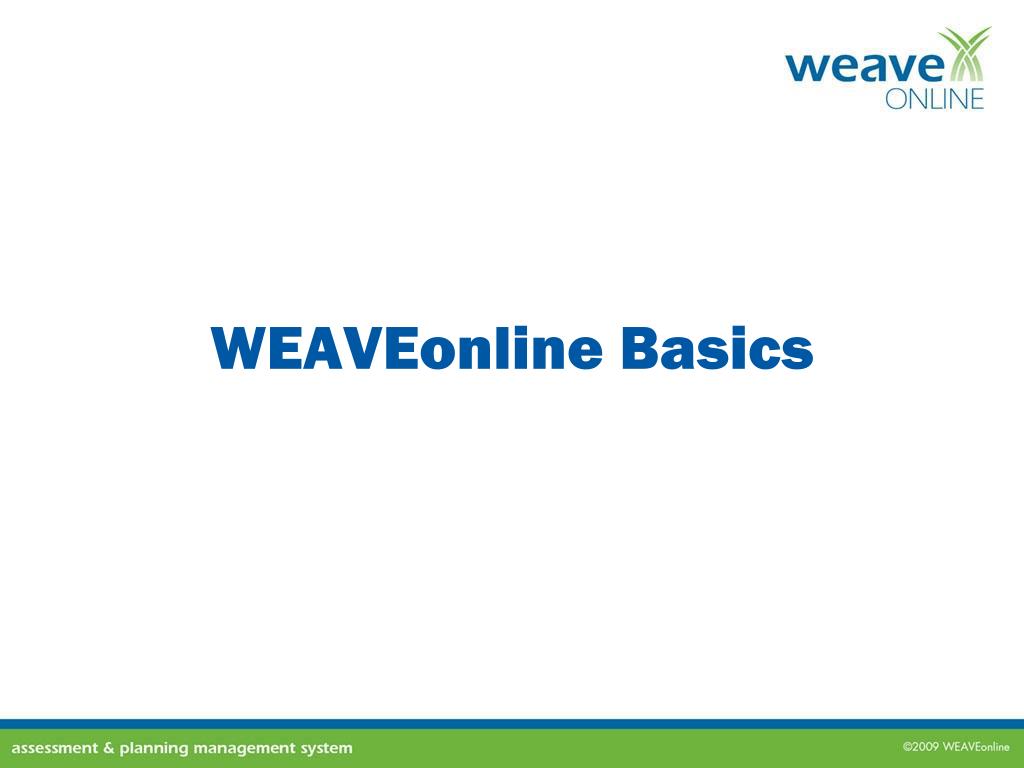 weave ONLINE

WEAVEonline Basics

assessment & planning management system

©2009 WEAVEonline